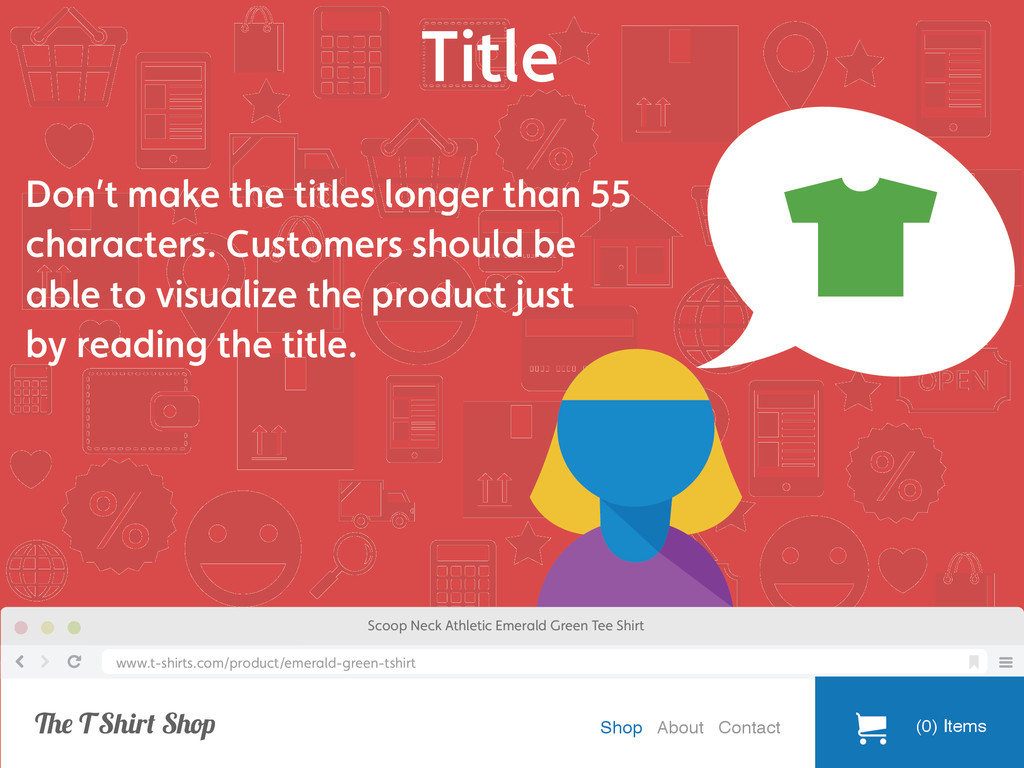 Title

Don't make the titles longer than 55 characters. Customers should be able to visualize the product just by reading the title.

OPEN

Scoop Neck Athletic Emerald Green Tee Shirt

www.t-shirts.com/product/emerald-green-tshirt

The T Shirt Shop

Shop About Contact

(0) Items